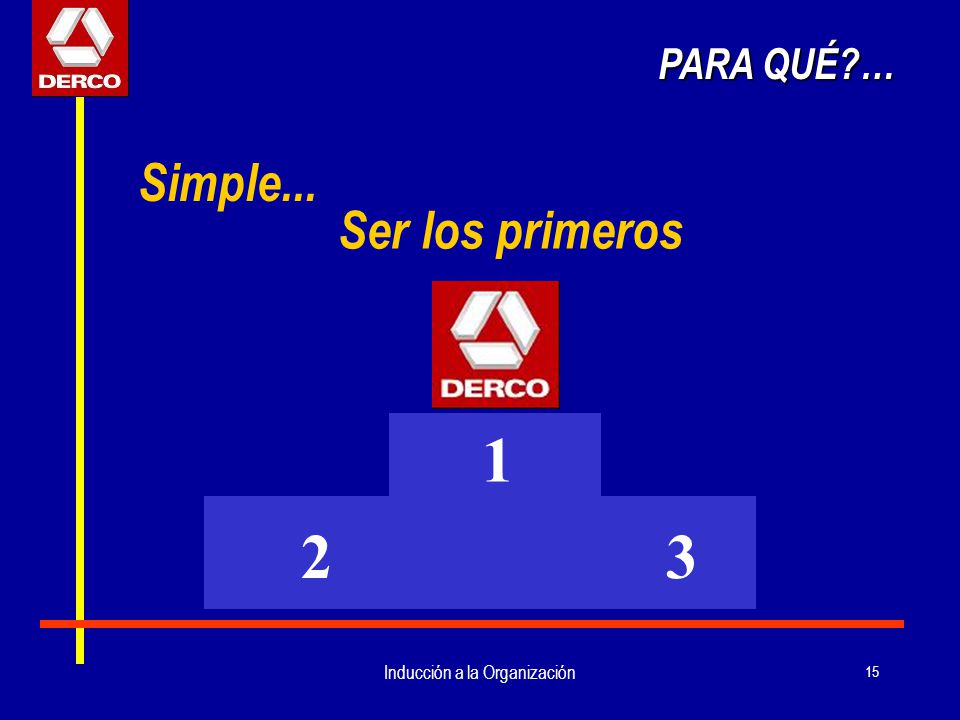 DERCO

PARA QUÉ?…

Simple...

Ser los primeros

DERCO

1

2

3

Inducción a la Organización

15